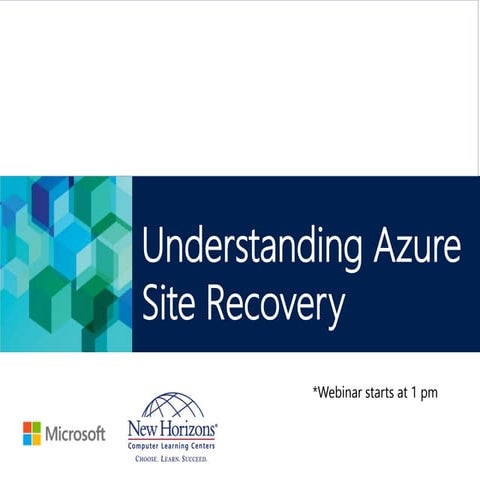 Understanding Azure Site Recovery

*Webinar starts at 1 pm

Microsoft

New Horizons®
Computer Learning Centers
CHOOSE. LEARN. SUCCEED.